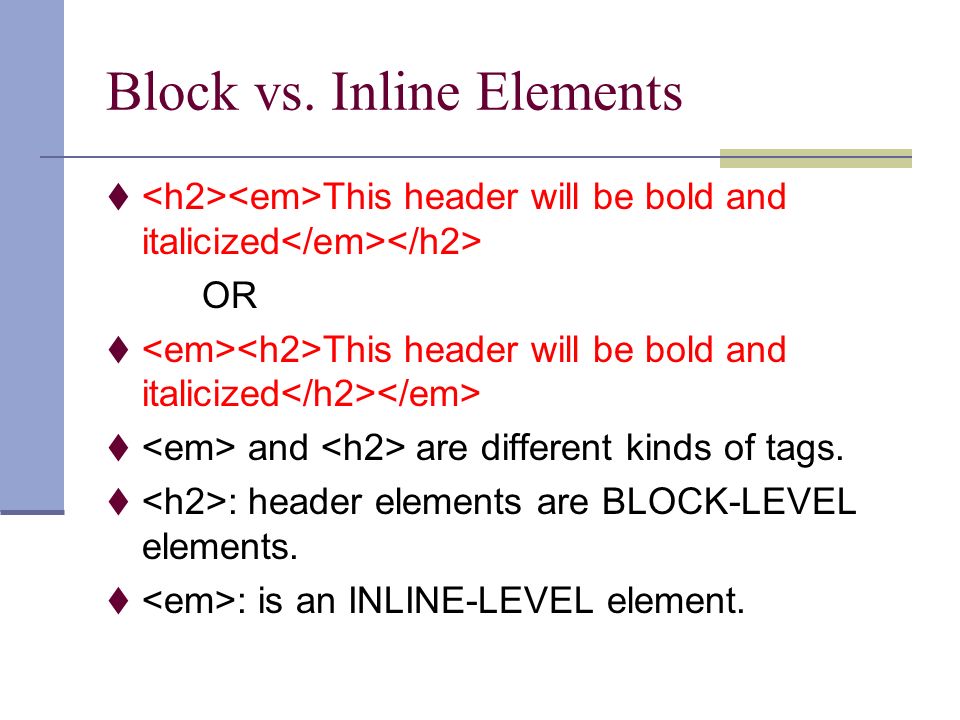 Block vs. Inline Elements

♦ <h2><em>This header will be bold and italicized</em></h2>

OR

♦ <em><h2>This header will be bold and italicized</h2></em>

♦ <em> and <h2> are different kinds of tags.

♦ <h2>: header elements are BLOCK-LEVEL elements.

♦ <em>: is an INLINE-LEVEL element.